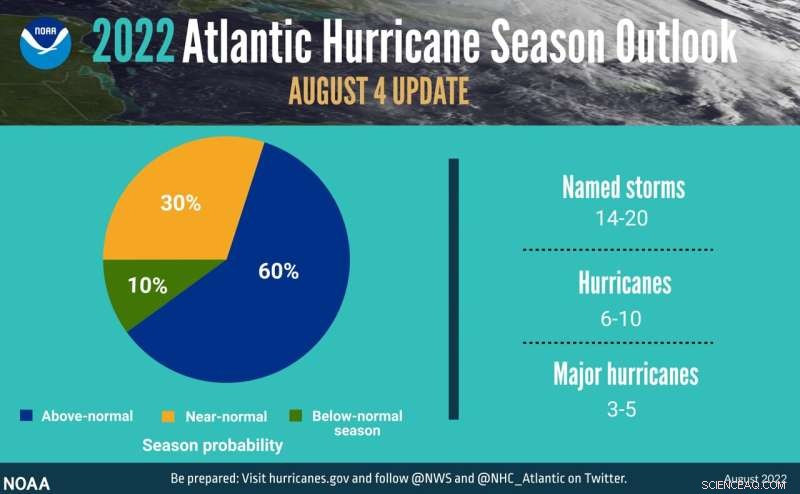 NOAA

2022 Atlantic Hurricane Season Outlook

AUGUST 4 UPDATE

30%

10%

60%

Above-normal Near-normal Below-normal season

Season probability

Named storms
14-20

Hurricanes
6-10

Major hurricanes
3-5

NOAA

Be prepared: Visit hurricanes.gov and follow @NWS and @NHC_Atlantic on Twitter.

August 2022

SCIENCEAQ.COM